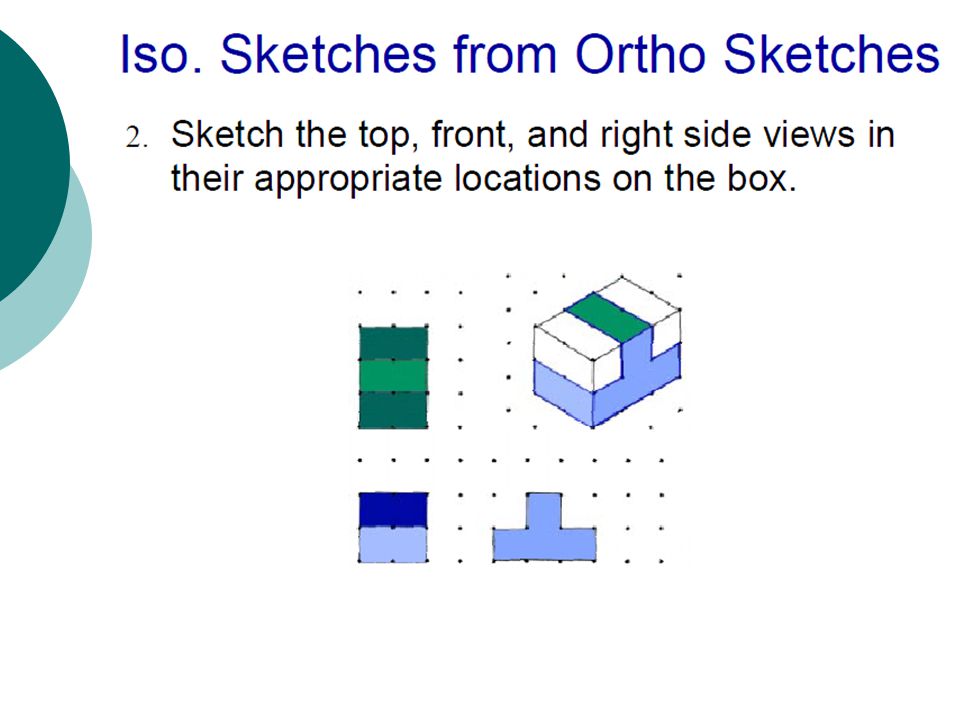 Iso. Sketches from Ortho Sketches

2. Sketch the top, front, and right side views in their appropriate locations on the box.